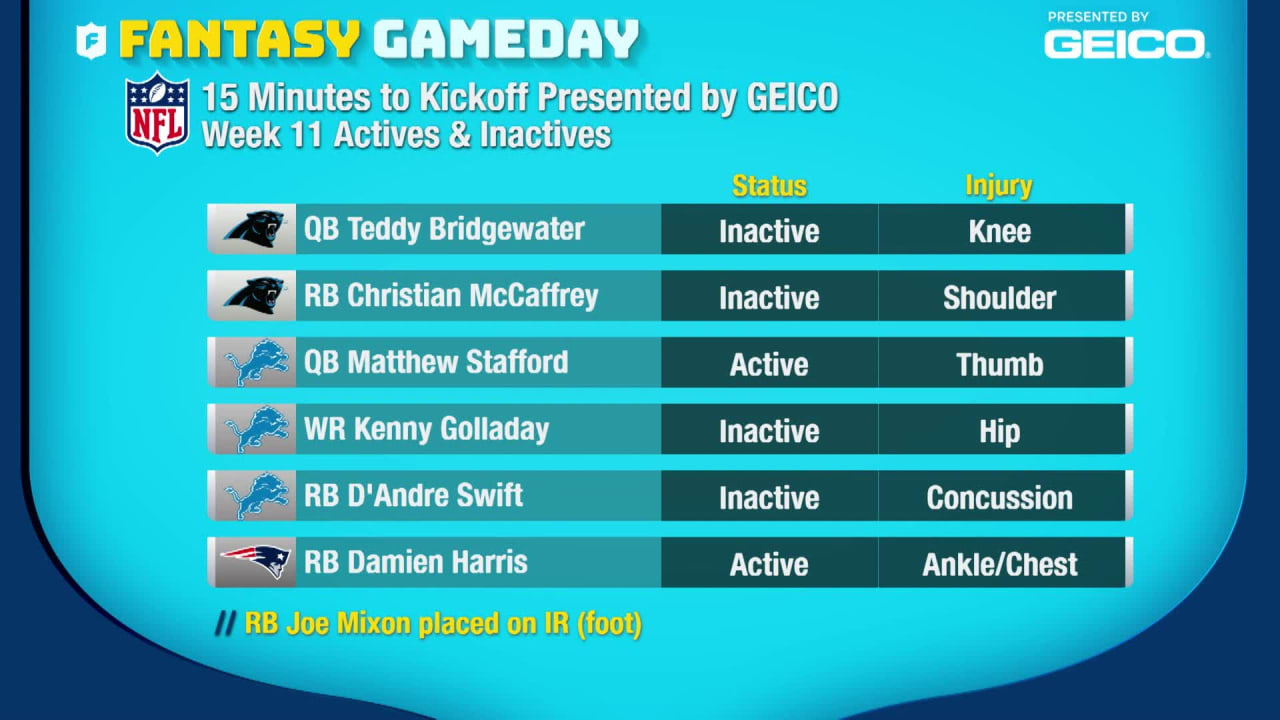 FANTASY GAMEDAY

PRESENTED BY GEICO

NFL

15 Minutes to Kickoff Presented by GEICO
Week 11 Actives & Inactives

| | Status | Injury |
|---|---|---|
| QB Teddy Bridgewater | Inactive | Knee |
| RB Christian McCaffrey | Inactive | Shoulder |
| QB Matthew Stafford | Active | Thumb |
| WR Kenny Golladay | Inactive | Hip |
| RB D'Andre Swift | Inactive | Concussion |
| RB Damien Harris | Active | Ankle/Chest |

// RB Joe Mixon placed on IR (foot)